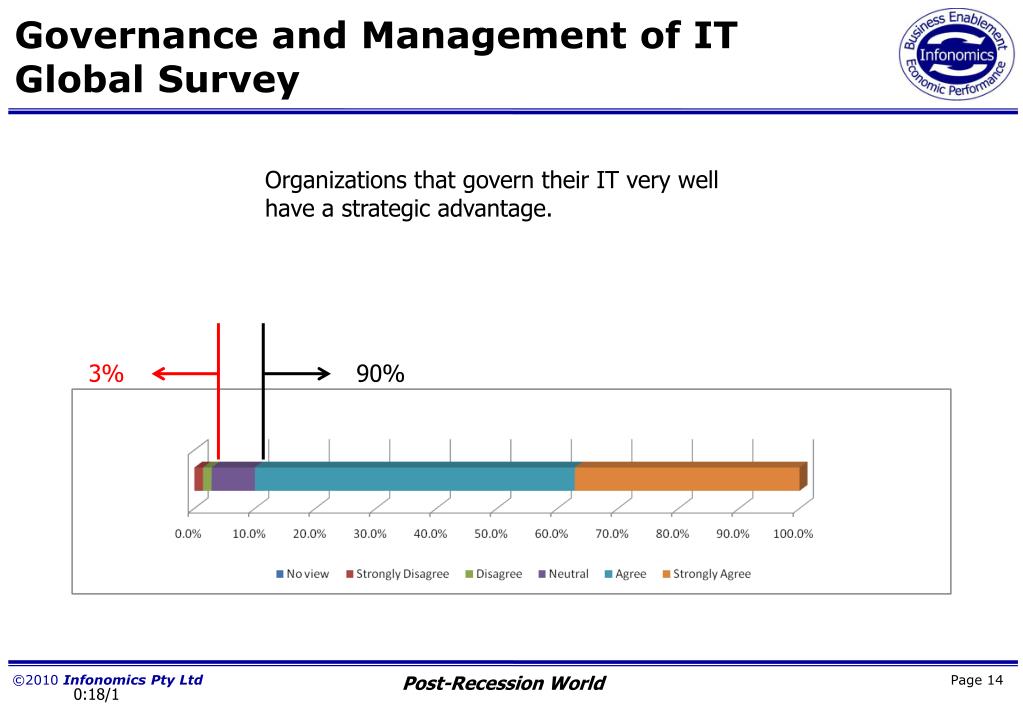 Governance and Management of IT Global Survey

Business Enablement
Infonomics
Economic Performance

Organizations that govern their IT very well have a strategic advantage.

3%

90%

0.0% 10.0% 20.0% 30.0% 40.0% 50.0% 60.0% 70.0% 80.0% 90.0% 100.0%

No view Strongly Disagree Disagree Neutral Agree Strongly Agree

©2010 Infonomics Pty Ltd
0:18/1

Post-Recession World

Page 14